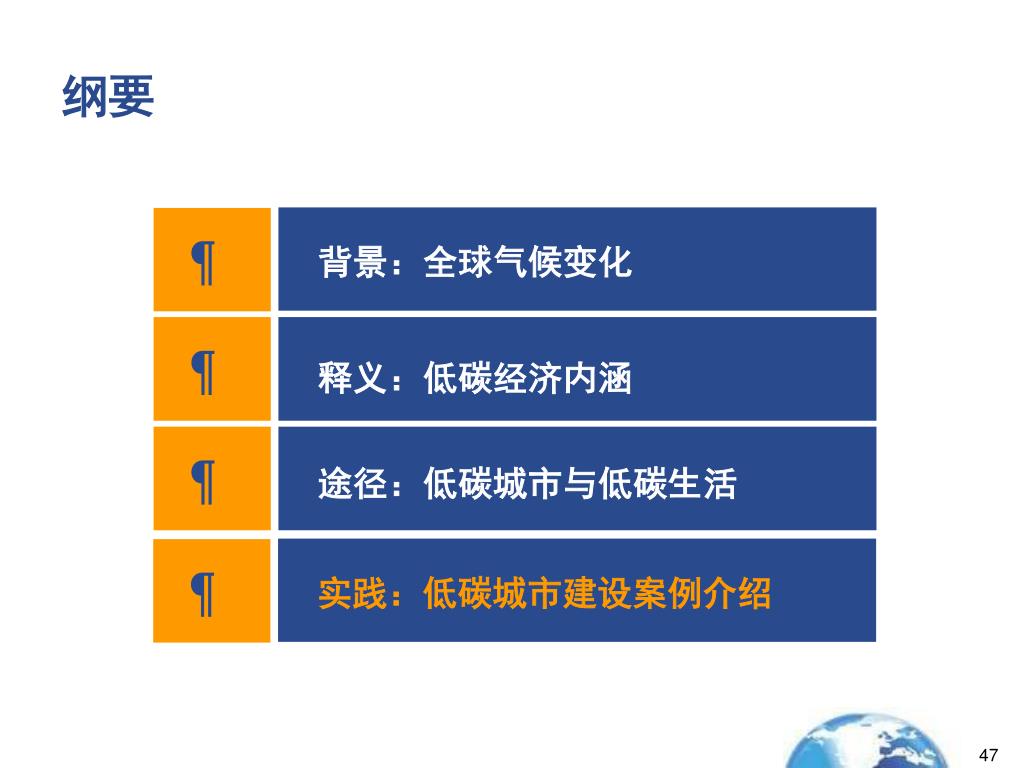 纲要

¶ 背景：全球气候变化

¶ 释义：低碳经济内涵

¶ 途径：低碳城市与低碳生活

¶ 实践：低碳城市建设案例介绍

47